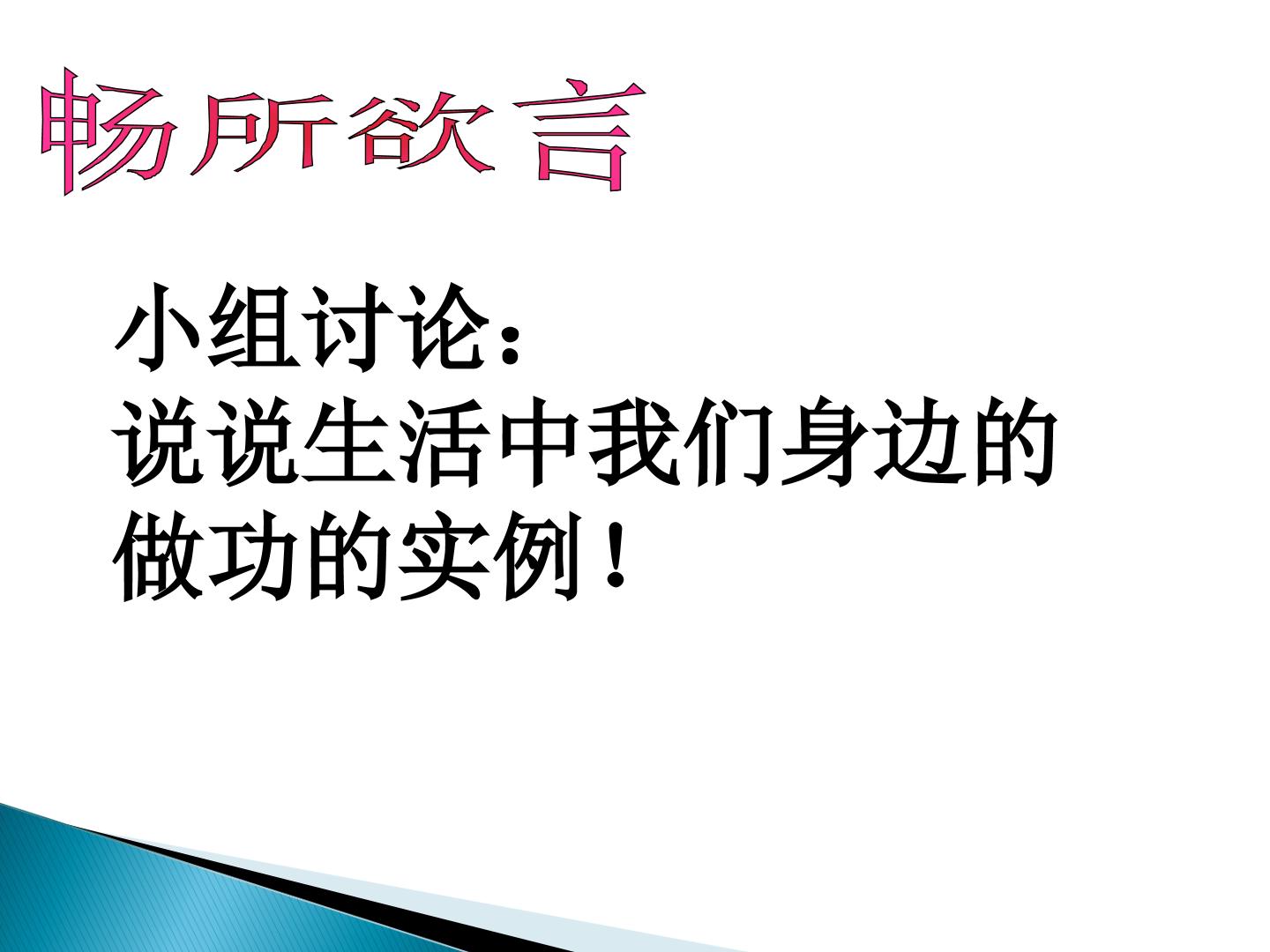 畅所欲言

小组讨论：
说说生活中我们身边的做功的实例！